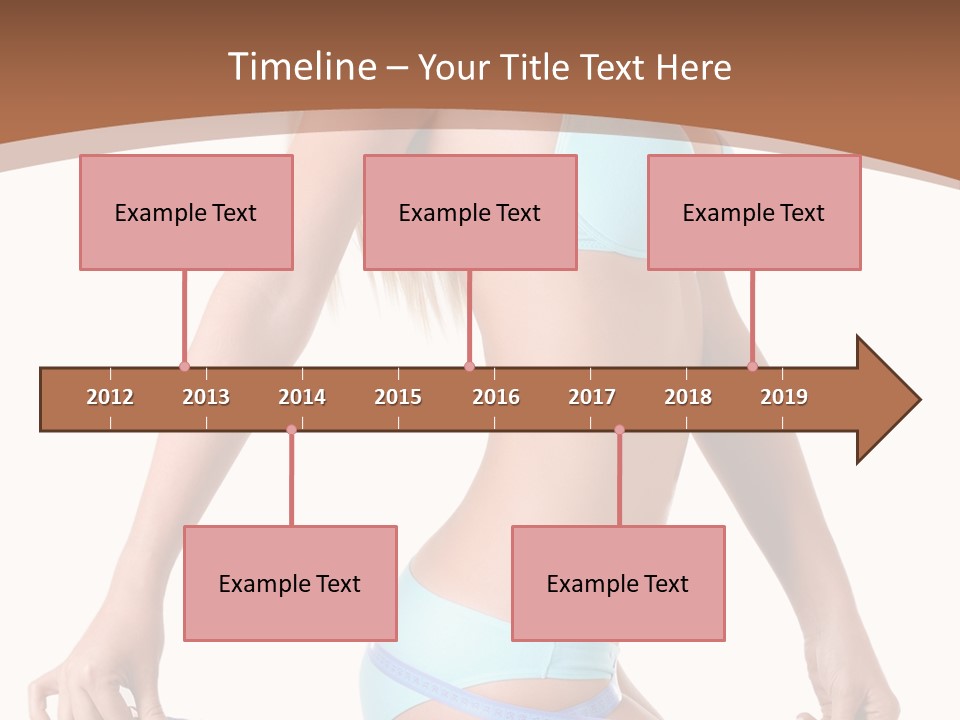 Timeline – Your Title Text Here

Example Text

Example Text

Example Text

2012 2013 2014 2015 2016 2017 2018 2019

Example Text

Example Text